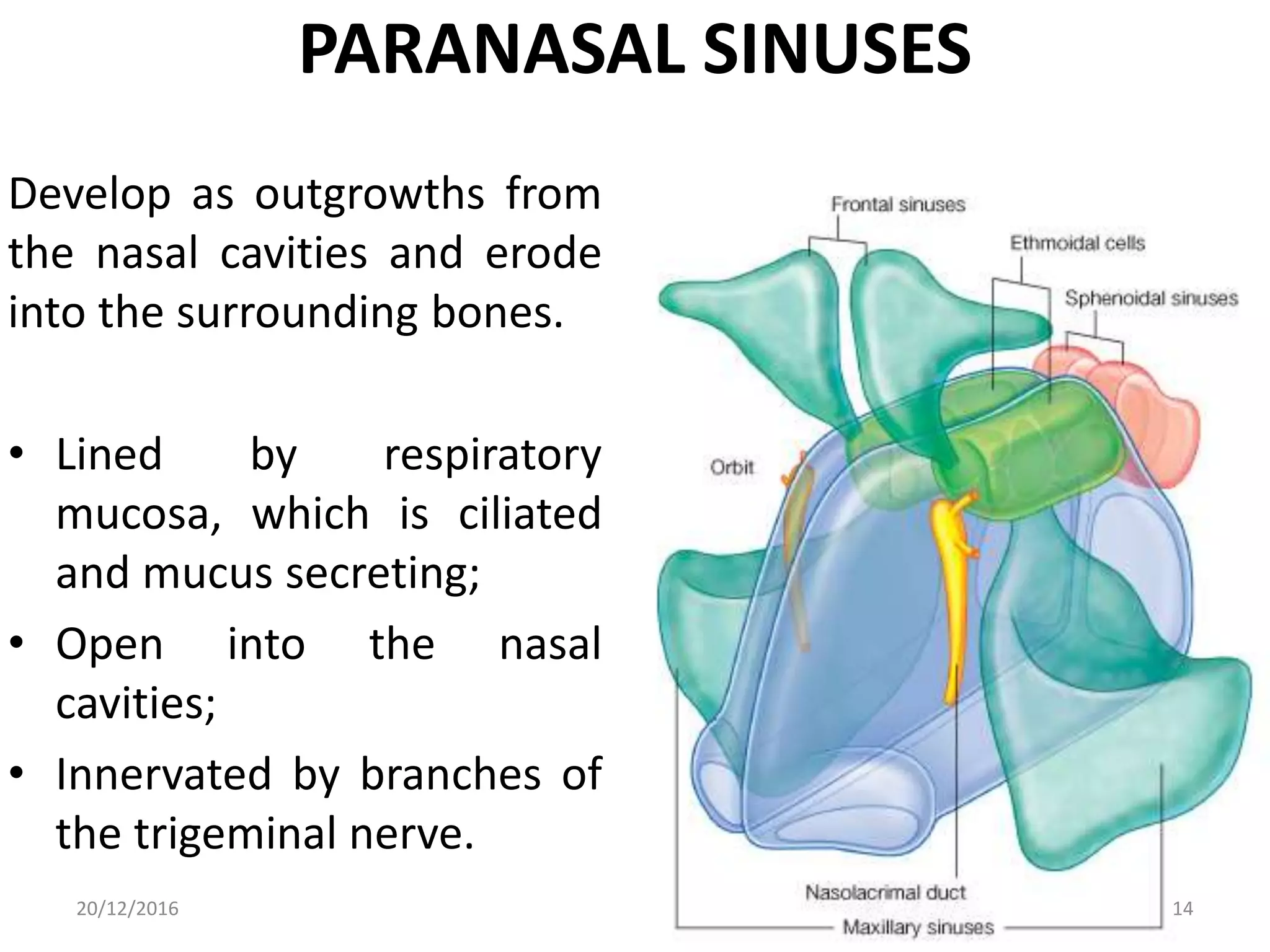 PARANASAL SINUSES

Develop as outgrowths from the nasal cavities and erode into the surrounding bones.

• Lined by respiratory mucosa, which is ciliated and mucus secreting;
• Open into the nasal cavities;
• Innervated by branches of the trigeminal nerve.

Frontal sinuses
Ethmoidal cells
Sphenoidal sinuses
Orbit
Nasolacrimal duct
Maxillary sinuses

20/12/2016
14